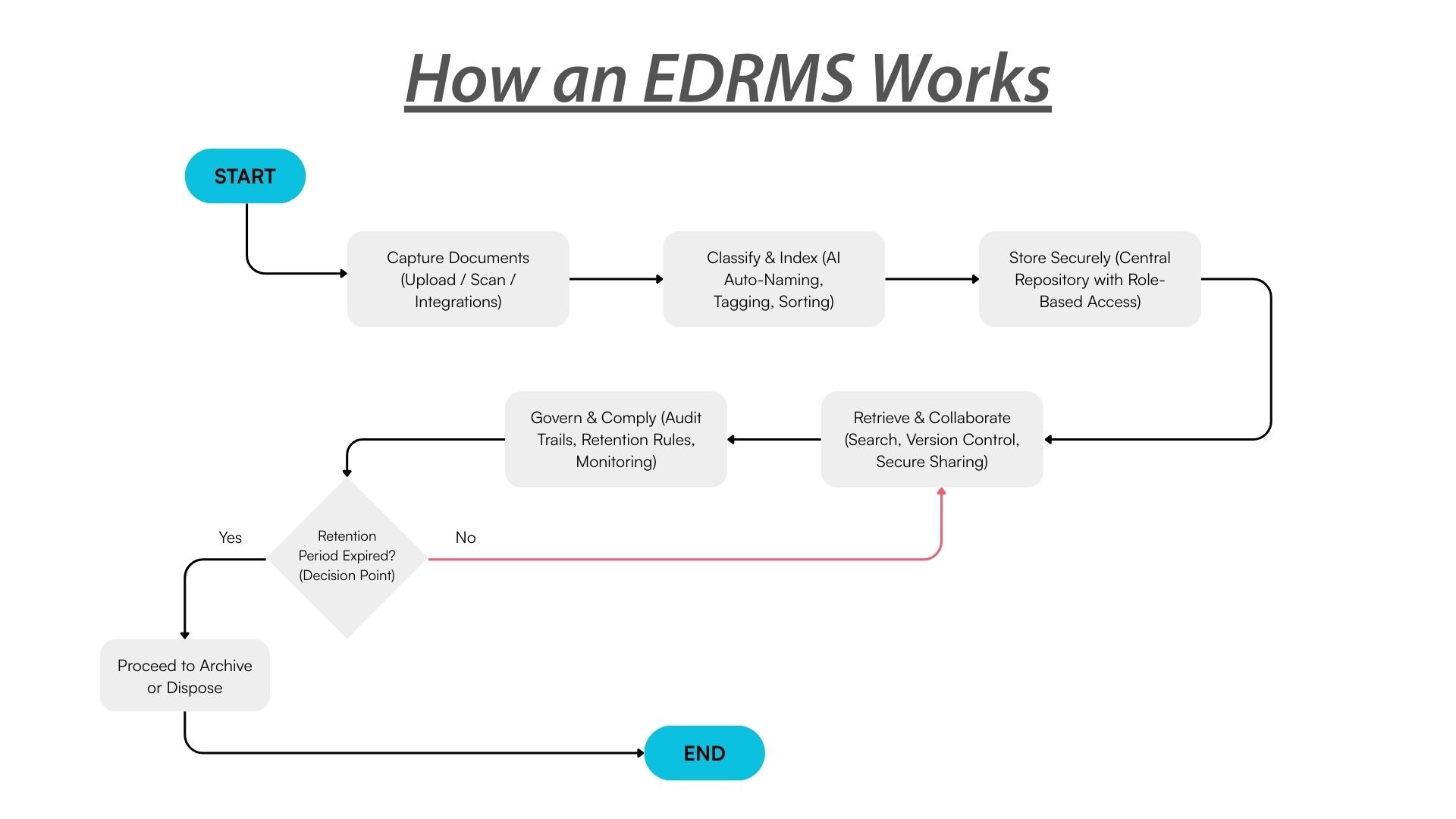 How an EDRMS Works

START

Capture Documents (Upload / Scan / Integrations)

Classify & Index (AI Auto-Naming, Tagging, Sorting)

Store Securely (Central Repository with Role-Based Access)

Retrieve & Collaborate (Search, Version Control, Secure Sharing)

Govern & Comply (Audit Trails, Retention Rules, Monitoring)

Retention Period Expired? (Decision Point)

Yes

No

Proceed to Archive or Dispose

END